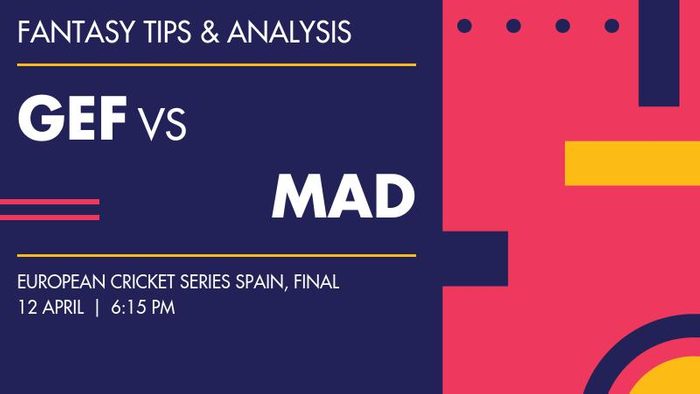 FANTASY TIPS & ANALYSIS

GEF VS

MAD

EUROPEAN CRICKET SERIES SPAIN, FINAL
12 APRIL | 6:15 PM